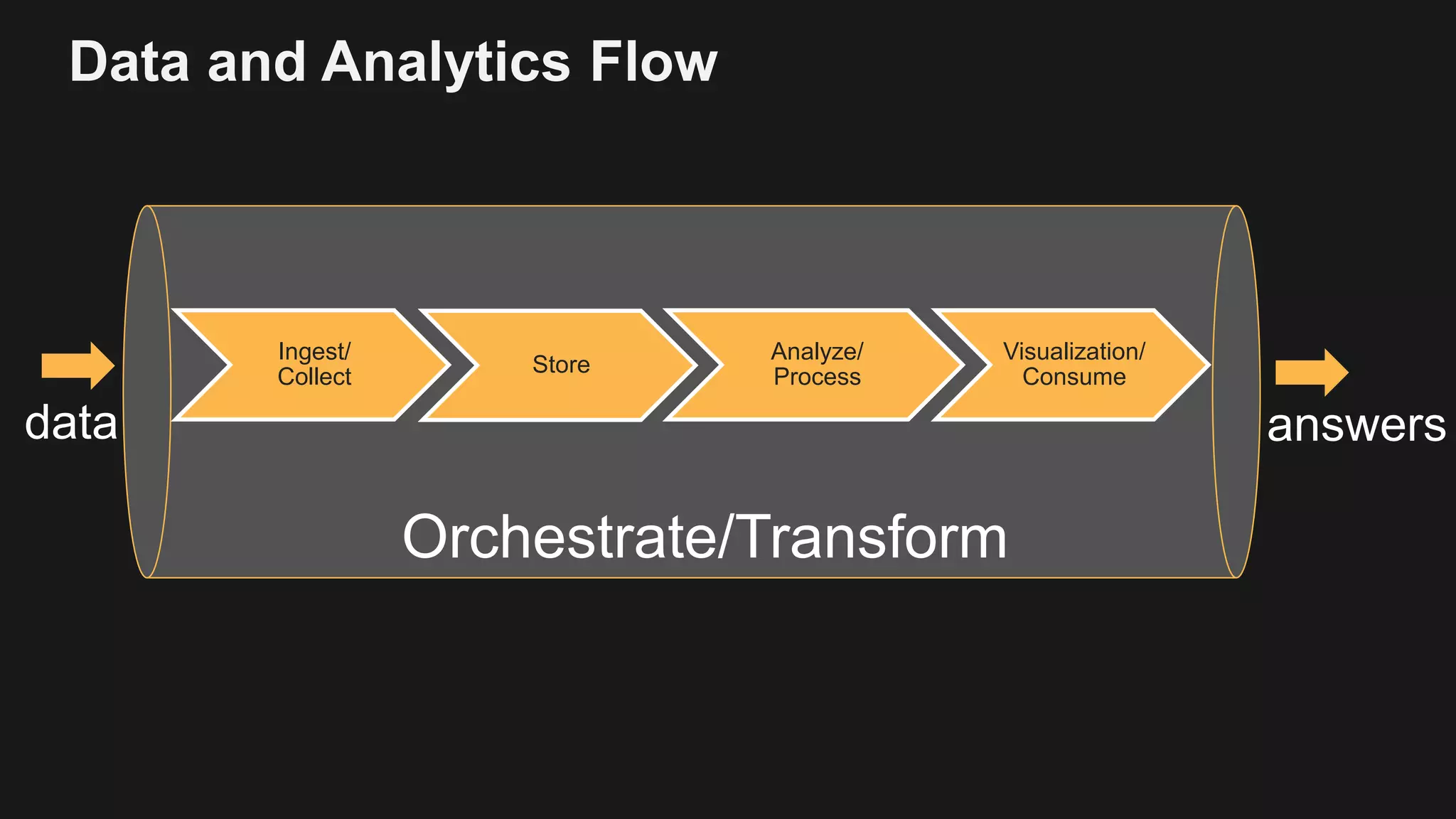 Data and Analytics Flow

data

Ingest/ Collect

Store

Analyze/ Process

Visualization/ Consume

answers

Orchestrate/Transform